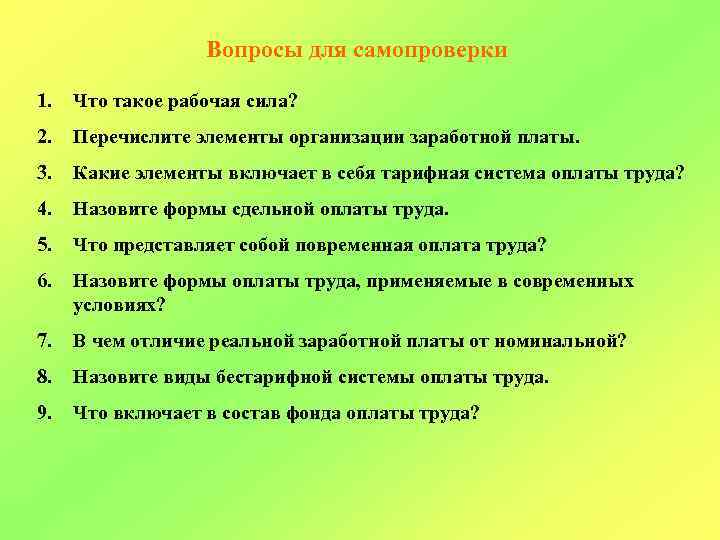 Вопросы для самопроверки

1. Что такое рабочая сила?
2. Перечислите элементы организации заработной платы.
3. Какие элементы включает в себя тарифная система оплаты труда?
4. Назовите формы сдельной оплаты труда.
5. Что представляет собой повременная оплата труда?
6. Назовите формы оплаты труда, применяемые в современных условиях?
7. В чем отличие реальной заработной платы от номинальной?
8. Назовите виды бестарифной системы оплаты труда.
9. Что включает в состав фонда оплаты труда?